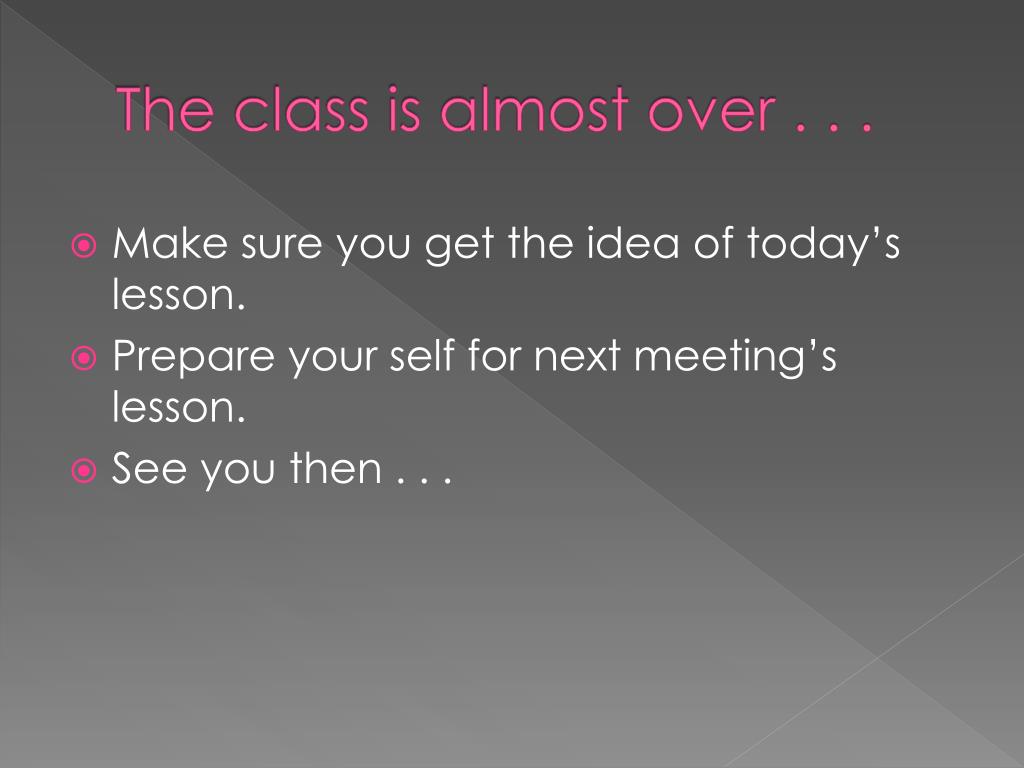 The class is almost over . . .

Make sure you get the idea of today’s lesson.

Prepare your self for next meeting’s lesson.

See you then . . .